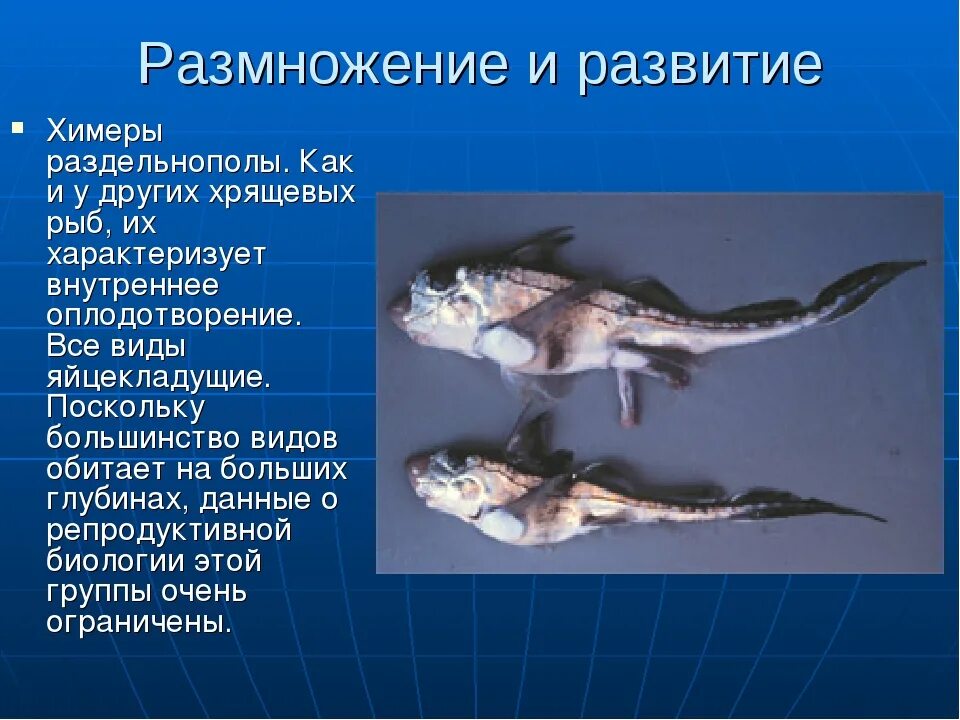 Размножение и развитие

Химеры раздельнополы. Как и у других хрящевых рыб, их характеризует внутреннее оплодотворение. Все виды яйцекладущие. Поскольку большинство видов обитает на больших глубинах, данные о репродуктивной биологии этой группы очень ограничены.